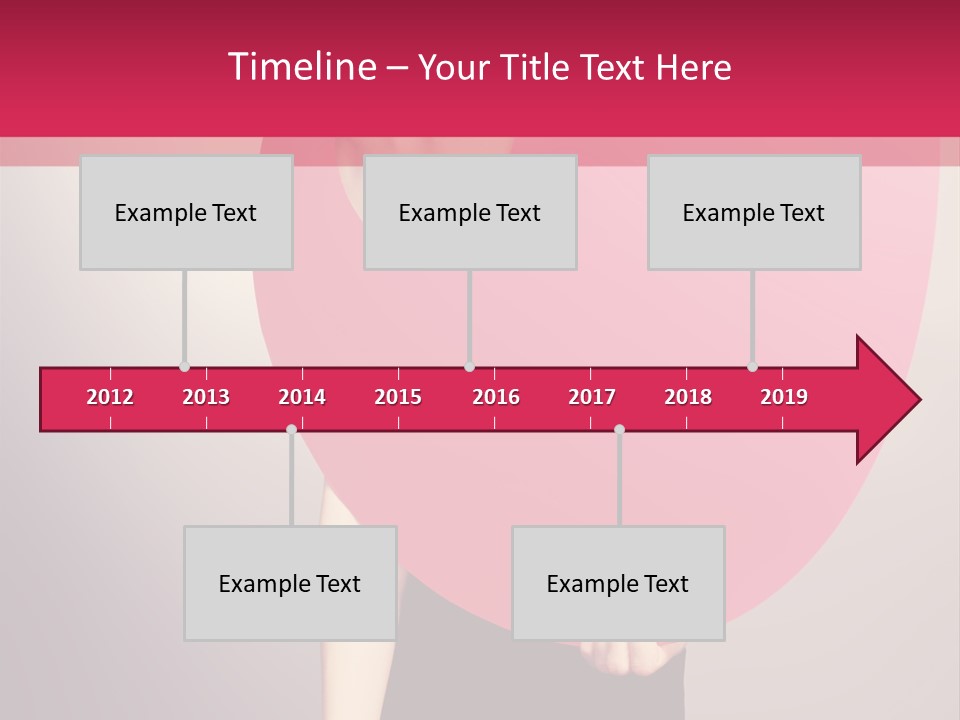 Timeline – Your Title Text Here

Example Text

Example Text

Example Text

2012
2013
2014
2015
2016
2017
2018
2019

Example Text

Example Text